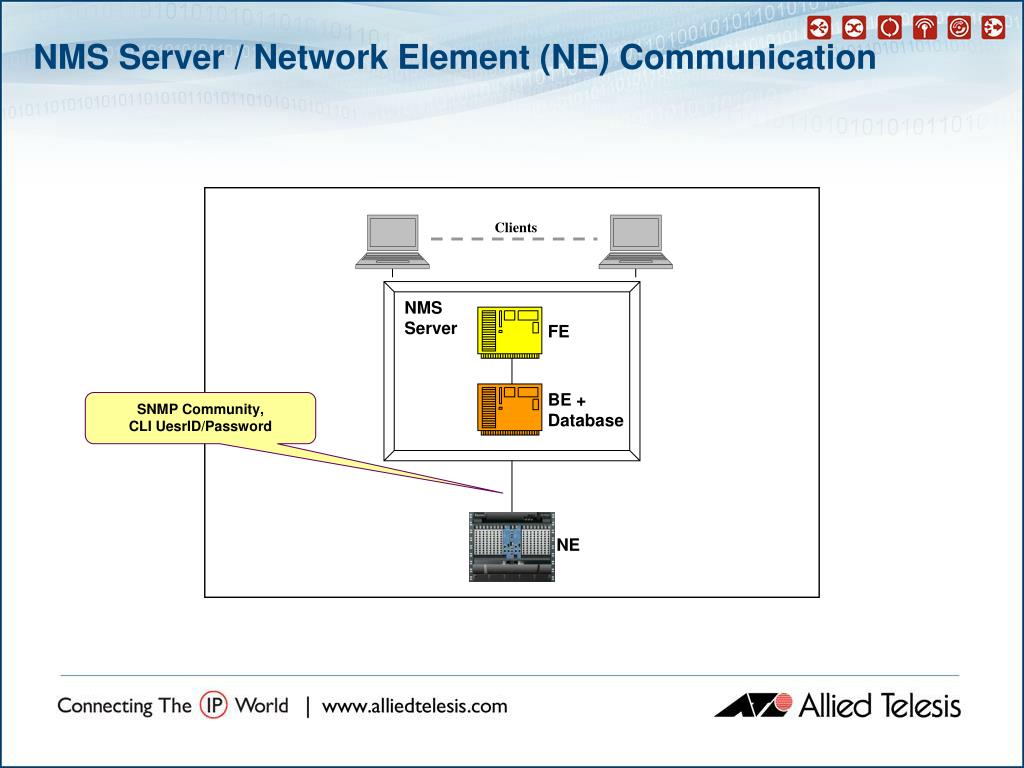 NMS Server / Network Element (NE) Communication

Clients

NMS Server

FE

BE + Database

SNMP Community, CLI UesrID/Password

NE

Connecting The IP World | www.alliedtelesis.com

Allied Telesis